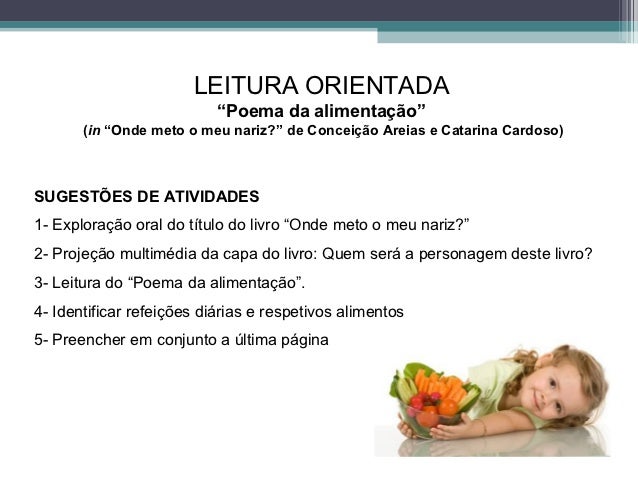 LEITURA ORIENTADA
“Poema da alimentação”
(in “Onde meto o meu nariz?” de Conceição Areias e Catarina Cardoso)

SUGESTÕES DE ATIVIDADES

1- Exploração oral do título do livro “Onde meto o meu nariz?”

2- Projeção multimédia da capa do livro: Quem será a personagem deste livro?

3- Leitura do “Poema da alimentação”.

4- Identificar refeições diárias e respetivos alimentos

5- Preencher em conjunto a última página